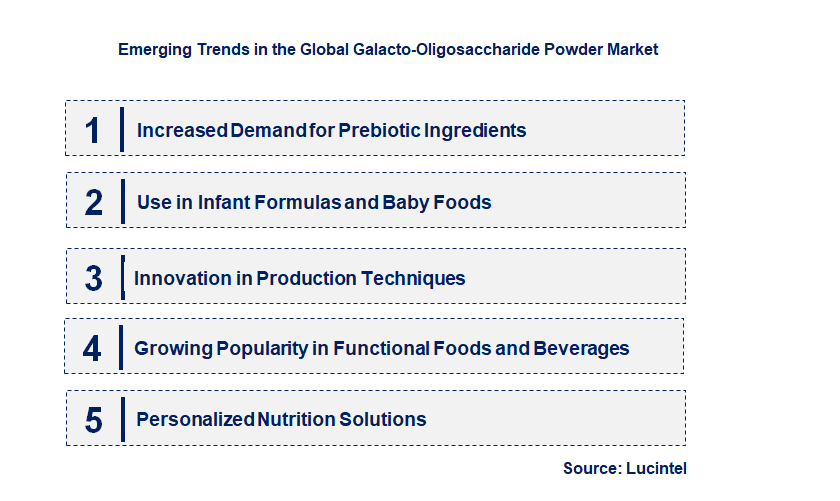 Emerging Trends in the Global Galacto-Oligosaccharide Powder Market

1 Increased Demand for Prebiotic Ingredients

2 Use in Infant Formulas and Baby Foods

3 Innovation in Production Techniques

4 Growing Popularity in Functional Foods and Beverages

5 Personalized Nutrition Solutions

Source: Lucintel